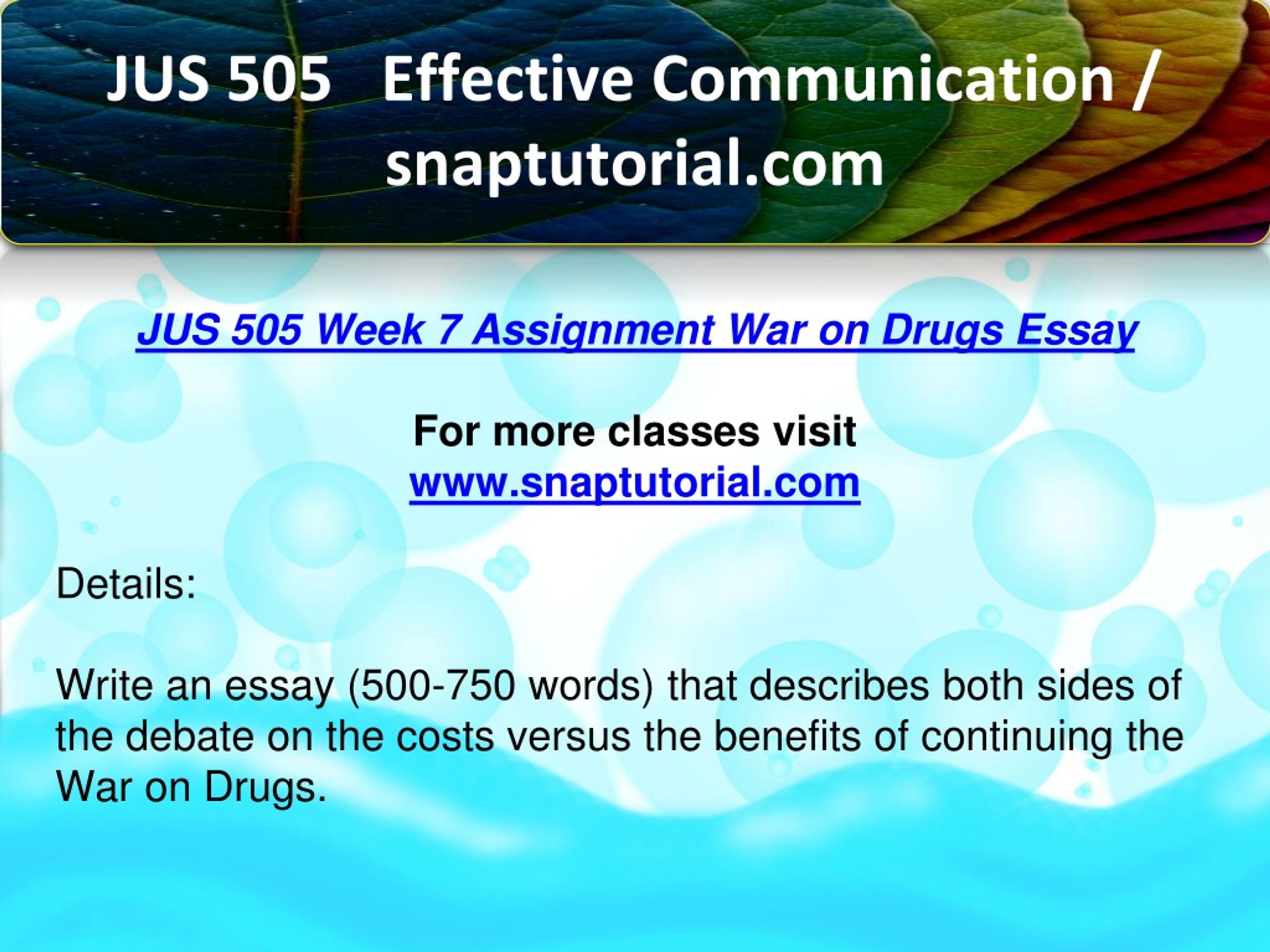 JUS 505 Effective Communication / snaptutorial.com

JUS 505 Week 7 Assignment War on Drugs Essay

For more classes visit
www.snaptutorial.com

Details:

Write an essay (500-750 words) that describes both sides of the debate on the costs versus the benefits of continuing the War on Drugs.